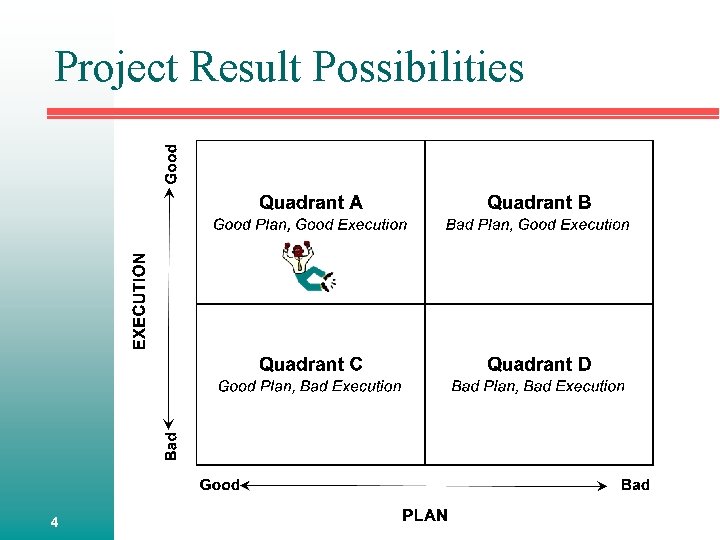 Project Result Possibilities

Good

EXECUTION

Bad

Quadrant A
Good Plan, Good Execution

Quadrant B
Bad Plan, Good Execution

Quadrant C
Good Plan, Bad Execution

Quadrant D
Bad Plan, Bad Execution

Good

Bad

PLAN

4